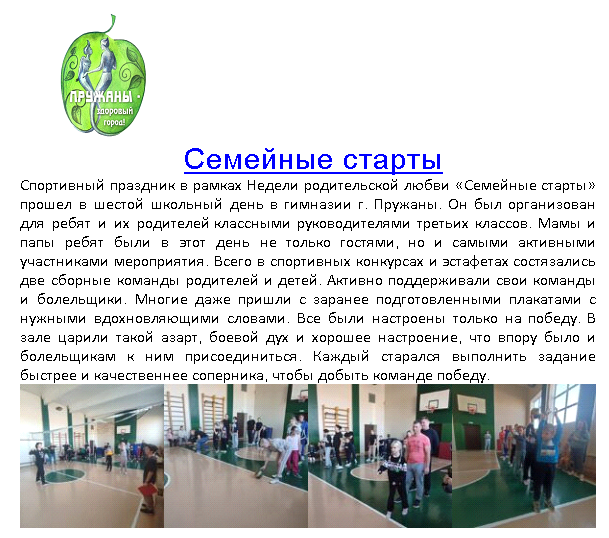 ПРУЖАНЫ - здоровый город!

Семейные старты

Спортивный праздник в рамках Недели родительской любви «Семейные старты» прошел в шестой школьный день в гимназии г. Пружаны. Он был организован для ребят и их родителей классными руководителями третьих классов. Мамы и папы ребят были в этот день не только гостями, но и самыми активными участниками мероприятия. Всего в спортивных конкурсах и эстафетах состязались две сборные команды родителей и детей. Активно поддерживали свои команды и болельщики. Многие даже пришли с заранее подготовленными плакатами с нужными вдохновляющими словами. Все были настроены только на победу. В зале царили такой азарт, боевой дух и хорошее настроение, что впору было и болельщикам к ним присоединиться. Каждый старался выполнить задание быстрее и качественнее соперника, чтобы добыть команде победу.